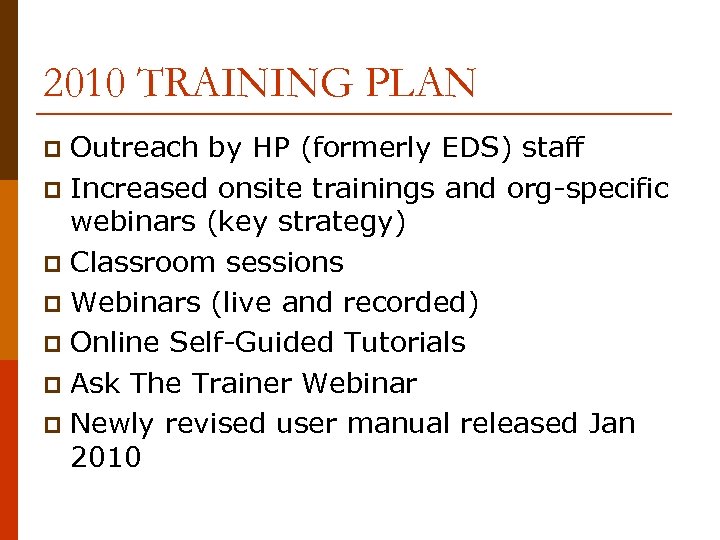 2010 TRAINING PLAN

- Outreach by HP (formerly EDS) staff
- Increased onsite trainings and org-specific webinars (key strategy)
- Classroom sessions
- Webinars (live and recorded)
- Online Self-Guided Tutorials
- Ask The Trainer Webinar
- Newly revised user manual released Jan 2010